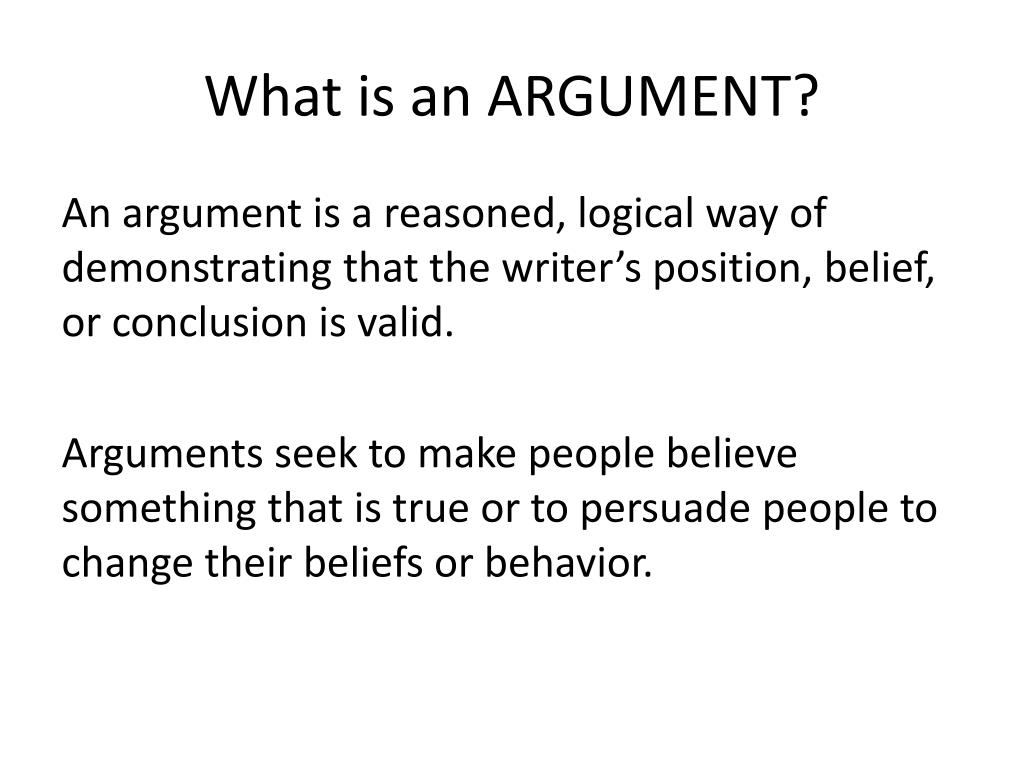 What is an ARGUMENT?

An argument is a reasoned, logical way of demonstrating that the writer’s position, belief, or conclusion is valid.

Arguments seek to make people believe something that is true or to persuade people to change their beliefs or behavior.